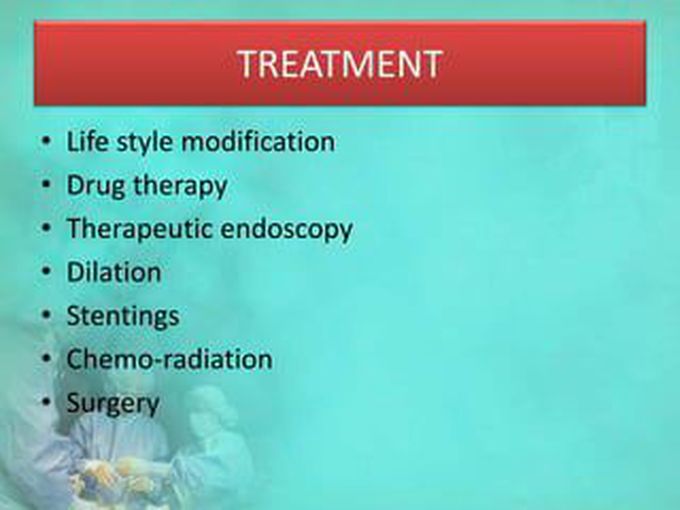 TREATMENT

• Life style modification
• Drug therapy
• Therapeutic endoscopy
• Dilation
• Stentings
• Chemo-radiation
• Surgery